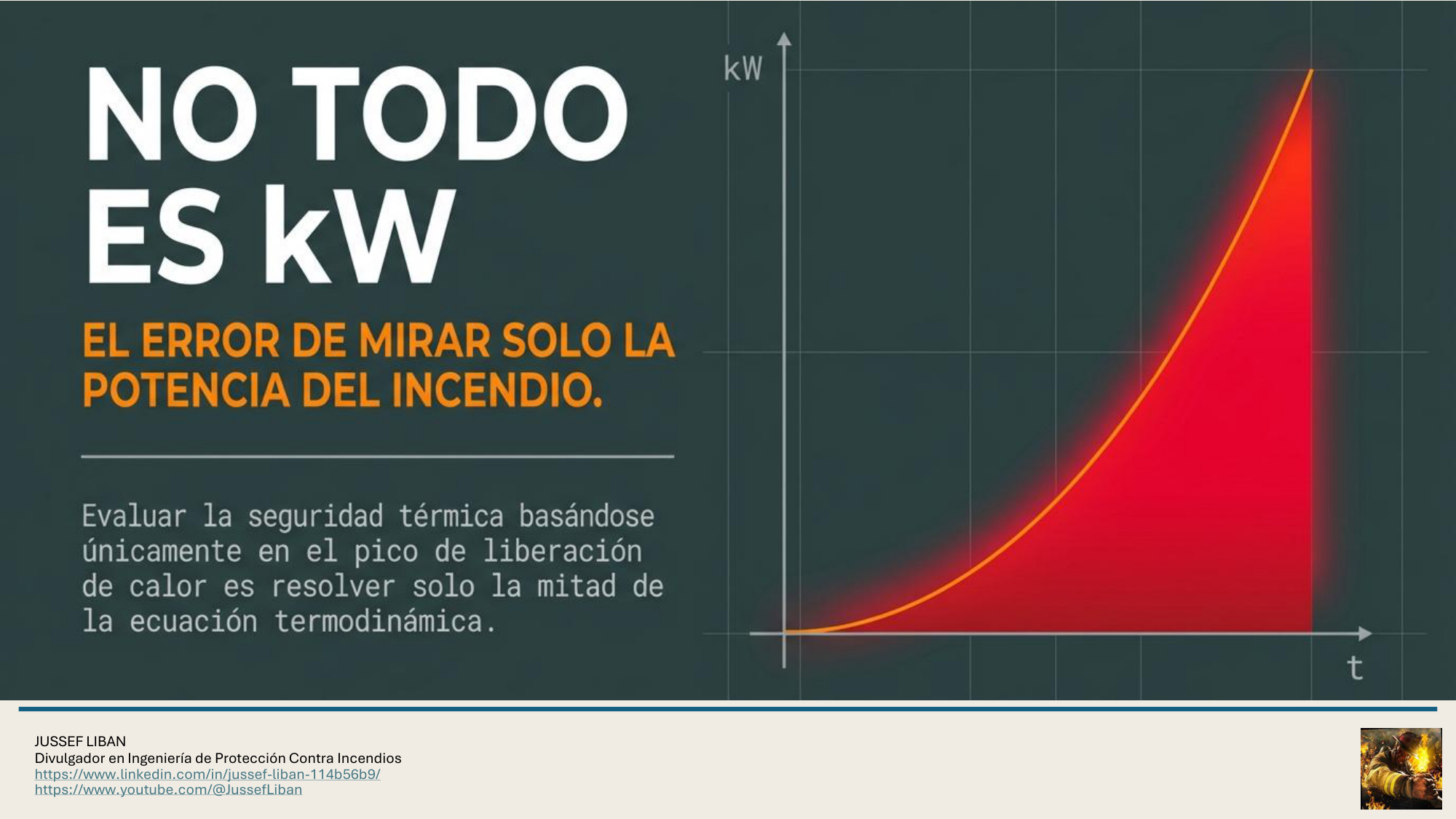 NO TODO ES kW

EL ERROR DE MIRAR SOLO LA POTENCIA DEL INCENDIO.

Evaluar la seguridad térmica basándose únicamente en el pico de liberación de calor es resolver solo la mitad de la ecuación termodinámica.

kW

t

JUSSEF LIBAN
Divulgador en Ingeniería de Protección Contra Incendios
https://www.linkedin.com/in/jussef-liban-114b56b9/
https://www.youtube.com/@JussefLiban